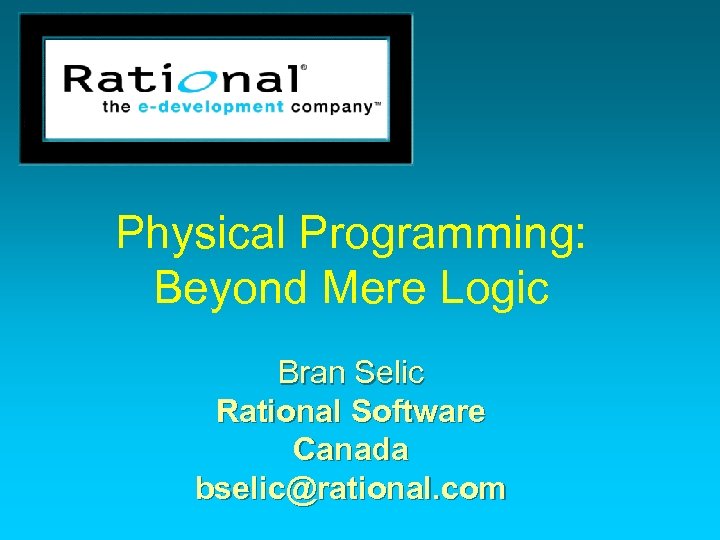 Rational®
the e-development company™

Physical Programming: Beyond Mere Logic

Bran Selic
Rational Software
Canada
bselic@rational.com